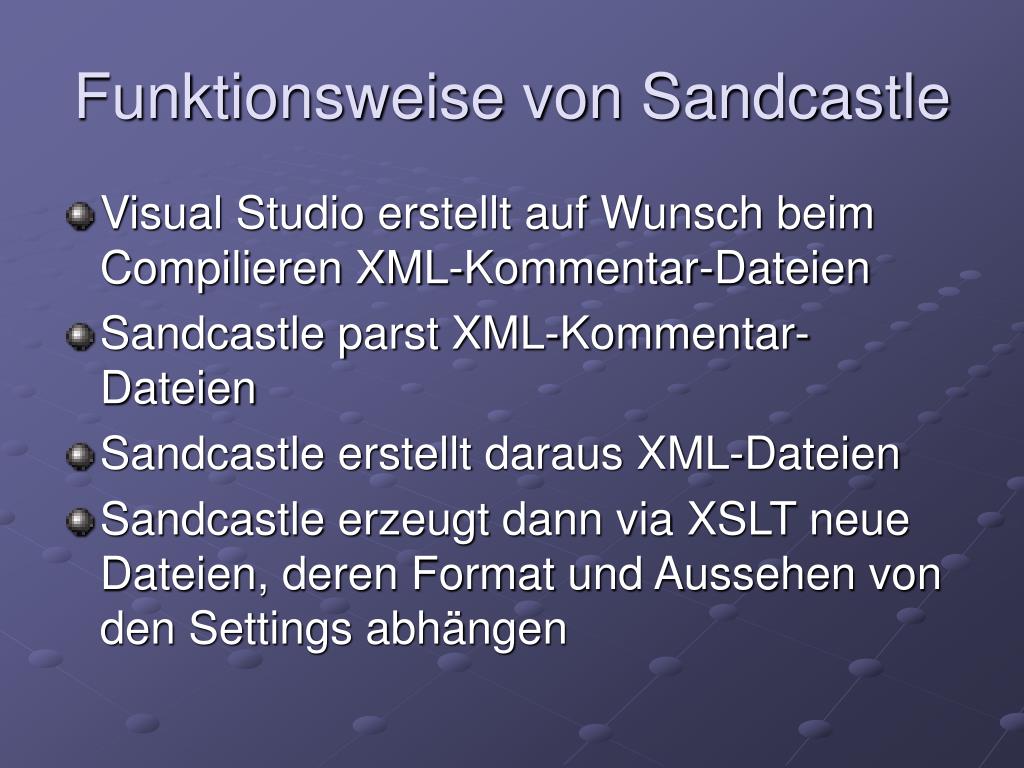 Funktionsweise von Sandcastle

Visual Studio erstellt auf Wunsch beim Compilieren XML-Kommentar-Dateien

Sandcastle parst XML-Kommentar-Dateien

Sandcastle erstellt daraus XML-Dateien

Sandcastle erzeugt dann via XSLT neue Dateien, deren Format und Aussehen von den Settings abhängen